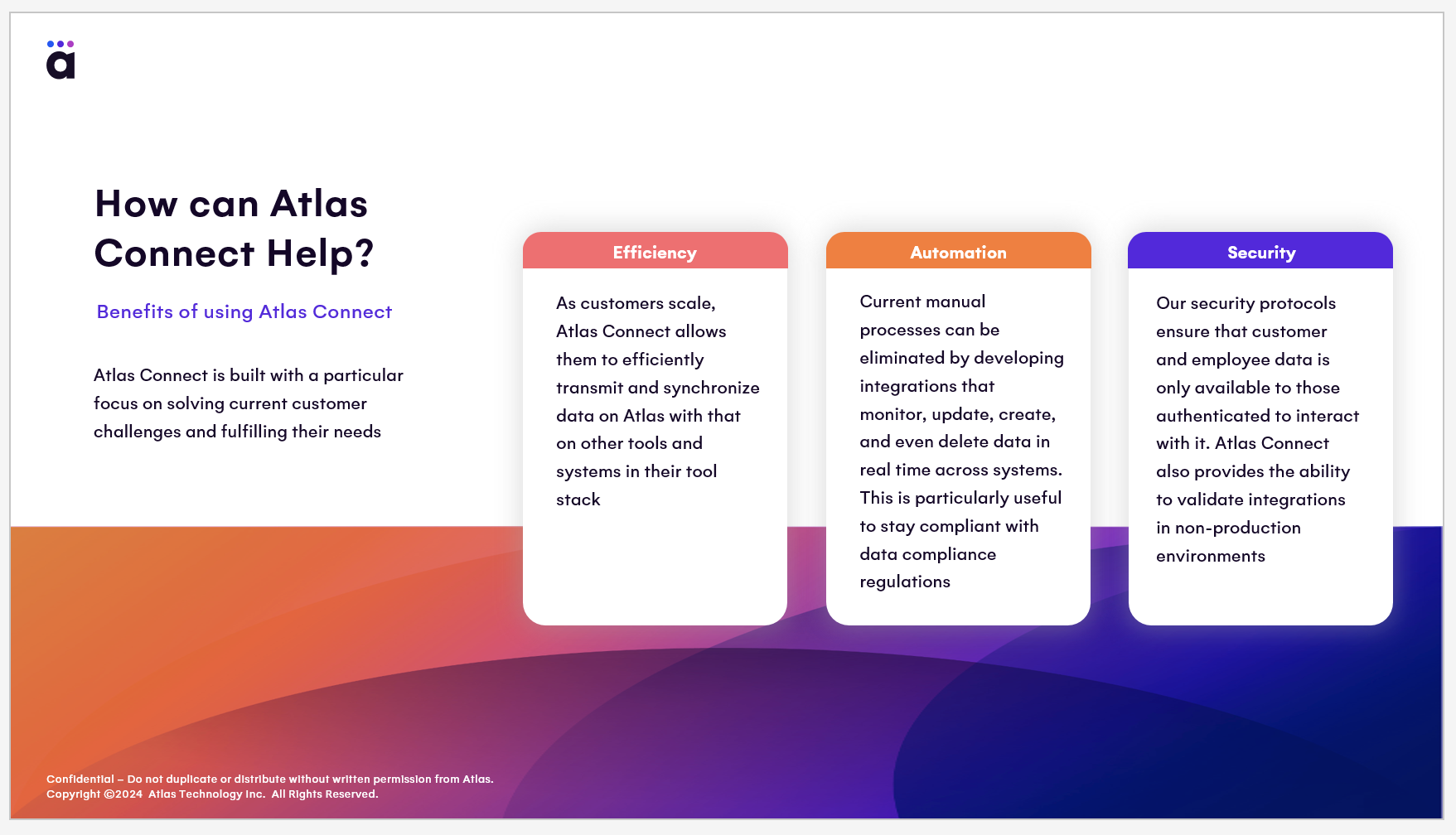 a

How can Atlas Connect Help?

Benefits of using Atlas Connect

Atlas Connect is built with a particular focus on solving current customer challenges and fulfilling their needs

Efficiency

As customers scale, Atlas Connect allows them to efficiently transmit and synchronize data on Atlas with that on other tools and systems in their tool stack

Automation

Current manual processes can be eliminated by developing integrations that monitor, update, create, and even delete data in real time across systems. This is particularly useful to stay compliant with data compliance regulations

Security

Our security protocols ensure that customer and employee data is only available to those authenticated to interact with it. Atlas Connect also provides the ability to validate integrations in non-production environments

Confidential – Do not duplicate or distribute without written permission from Atlas.
Copyright ©2024 Atlas Technology Inc. All Rights Reserved.